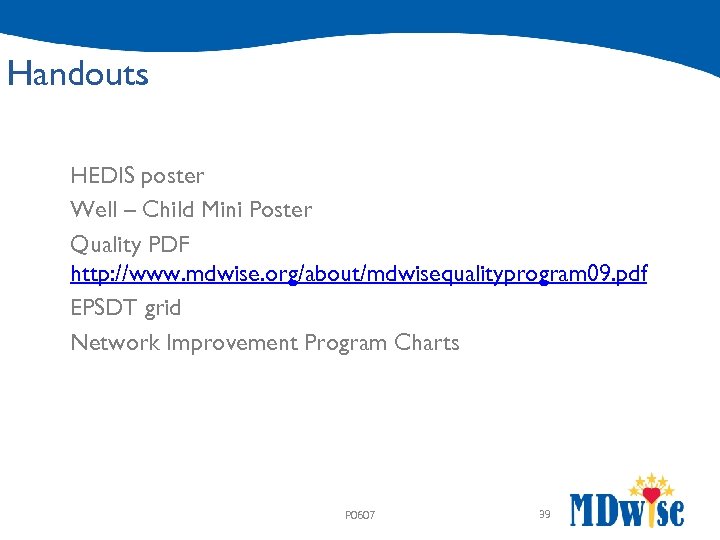 Handouts

HEDIS poster
Well – Child Mini Poster
Quality PDF
http://www.mdwise.org/about/mdwisequalityprogram09.pdf
EPSDT grid
Network Improvement Program Charts

P0607

39

MDwise